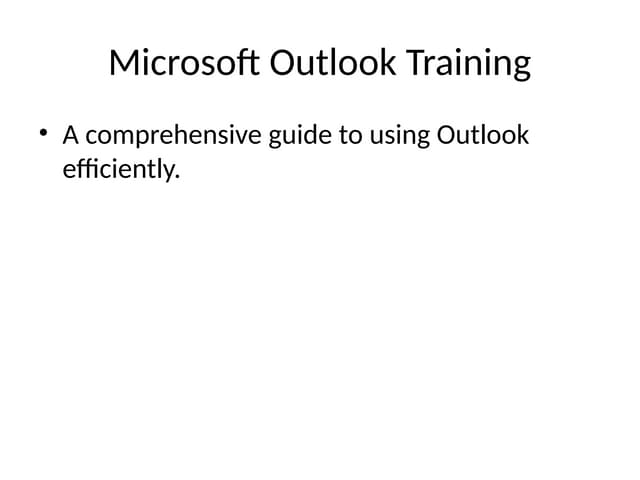 Microsoft Outlook Training

• A comprehensive guide to using Outlook efficiently.